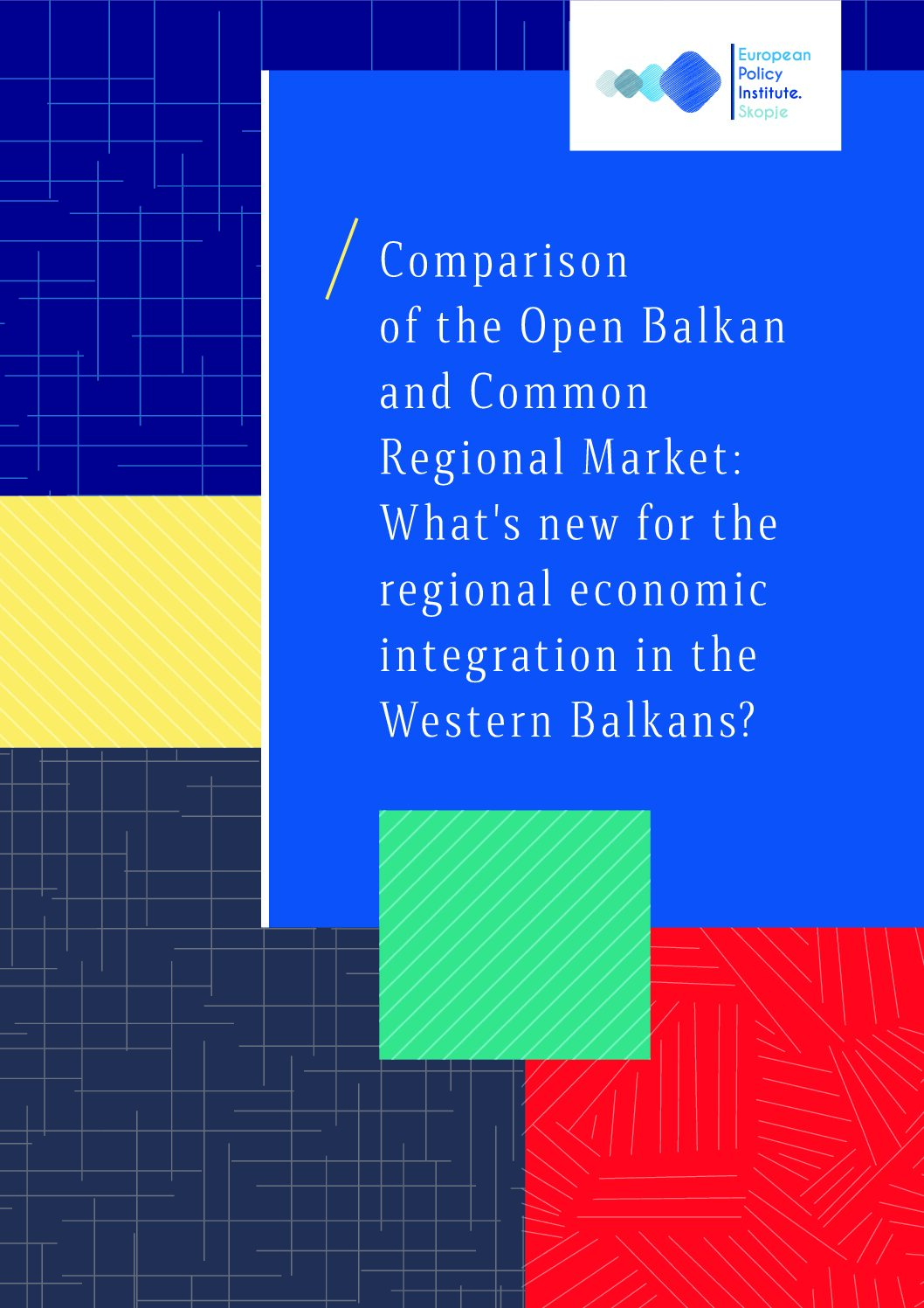 European Policy Institute. Skopje

Comparison of the Open Balkan and Common Regional Market: What's new for the regional economic integration in the Western Balkans?